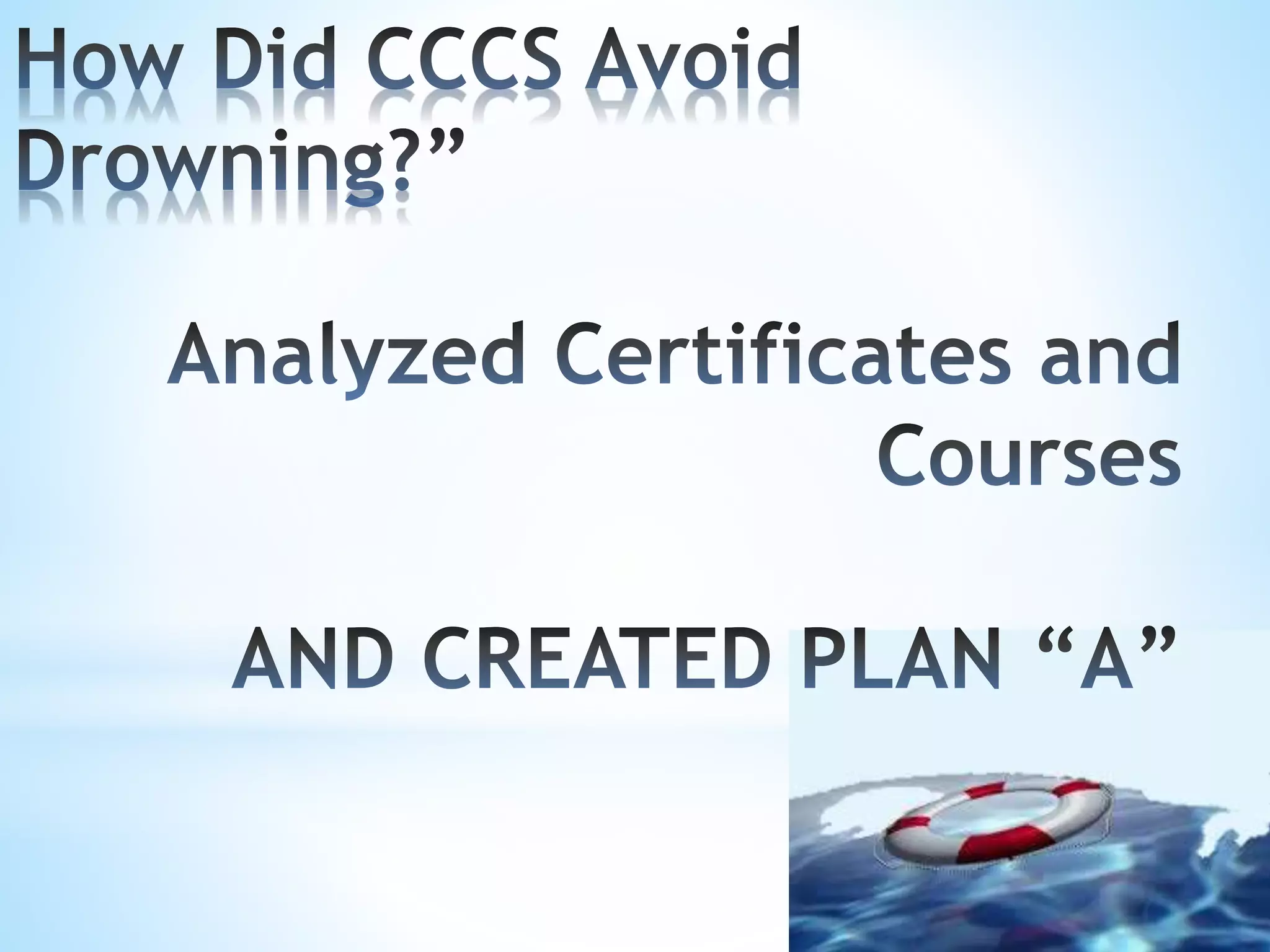 How Did CCCS Avoid Drowning?”

Analyzed Certificates and Courses

AND CREATED PLAN “A”